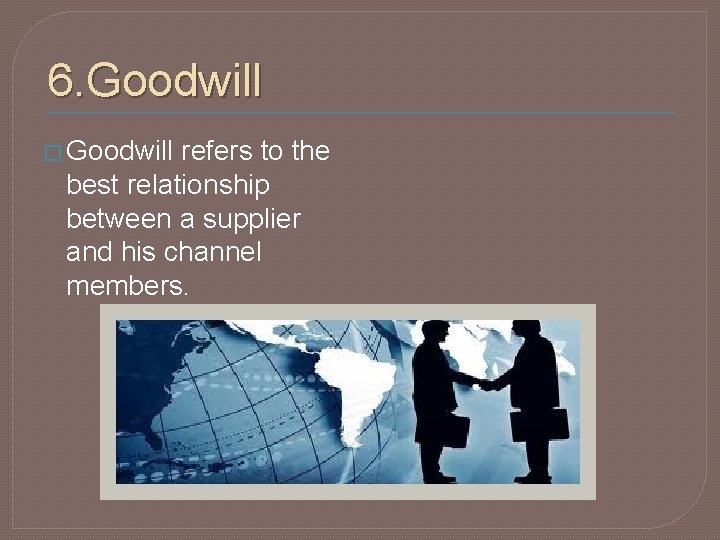 6.Goodwill

□ Goodwill refers to the best relationship between a supplier and his channel members.